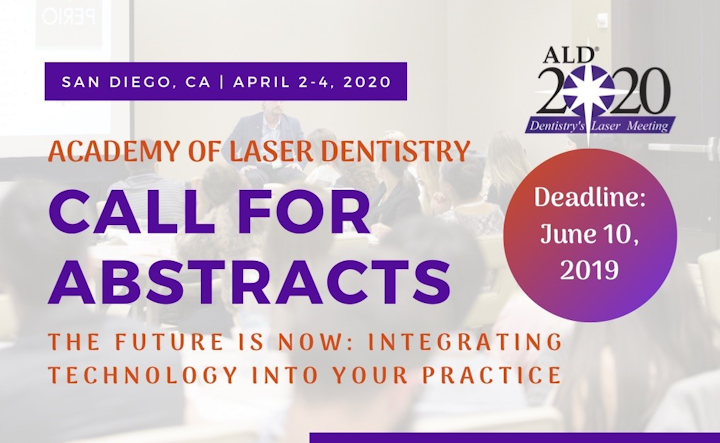 PERIO

SAN DIEGO, CA | APRIL 2-4, 2020

ALD®
2020
Dentistry's Laser Meeting

ACADEMY OF LASER DENTISTRY

CALL FOR ABSTRACTS

Deadline: June 10, 2019

THE FUTURE IS NOW: INTEGRATING TECHNOLOGY INTO YOUR PRACTICE